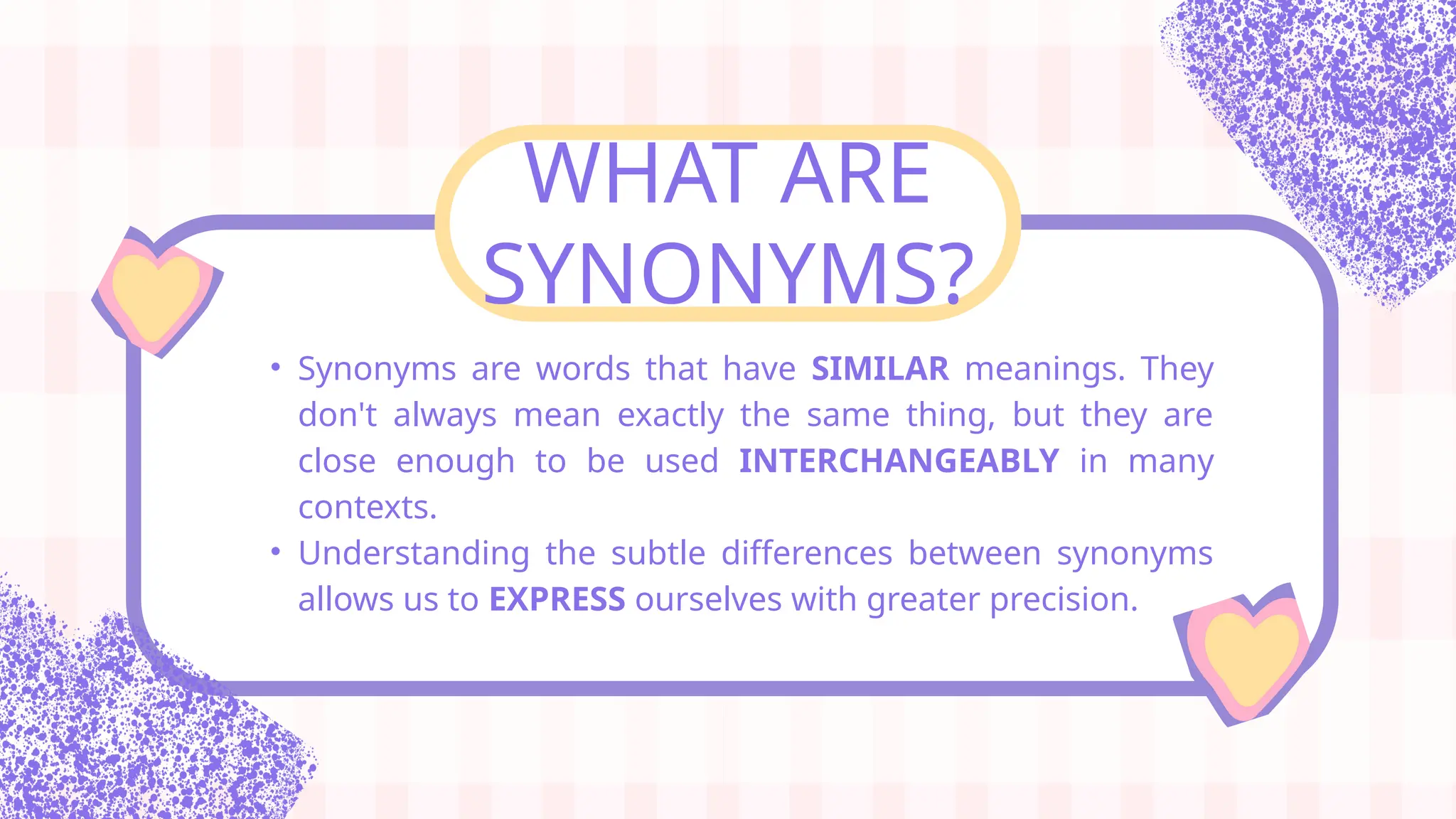 WHAT ARE SYNONYMS?

• Synonyms are words that have SIMILAR meanings. They don't always mean exactly the same thing, but they are close enough to be used INTERCHANGEABLY in many contexts.
• Understanding the subtle differences between synonyms allows us to EXPRESS ourselves with greater precision.